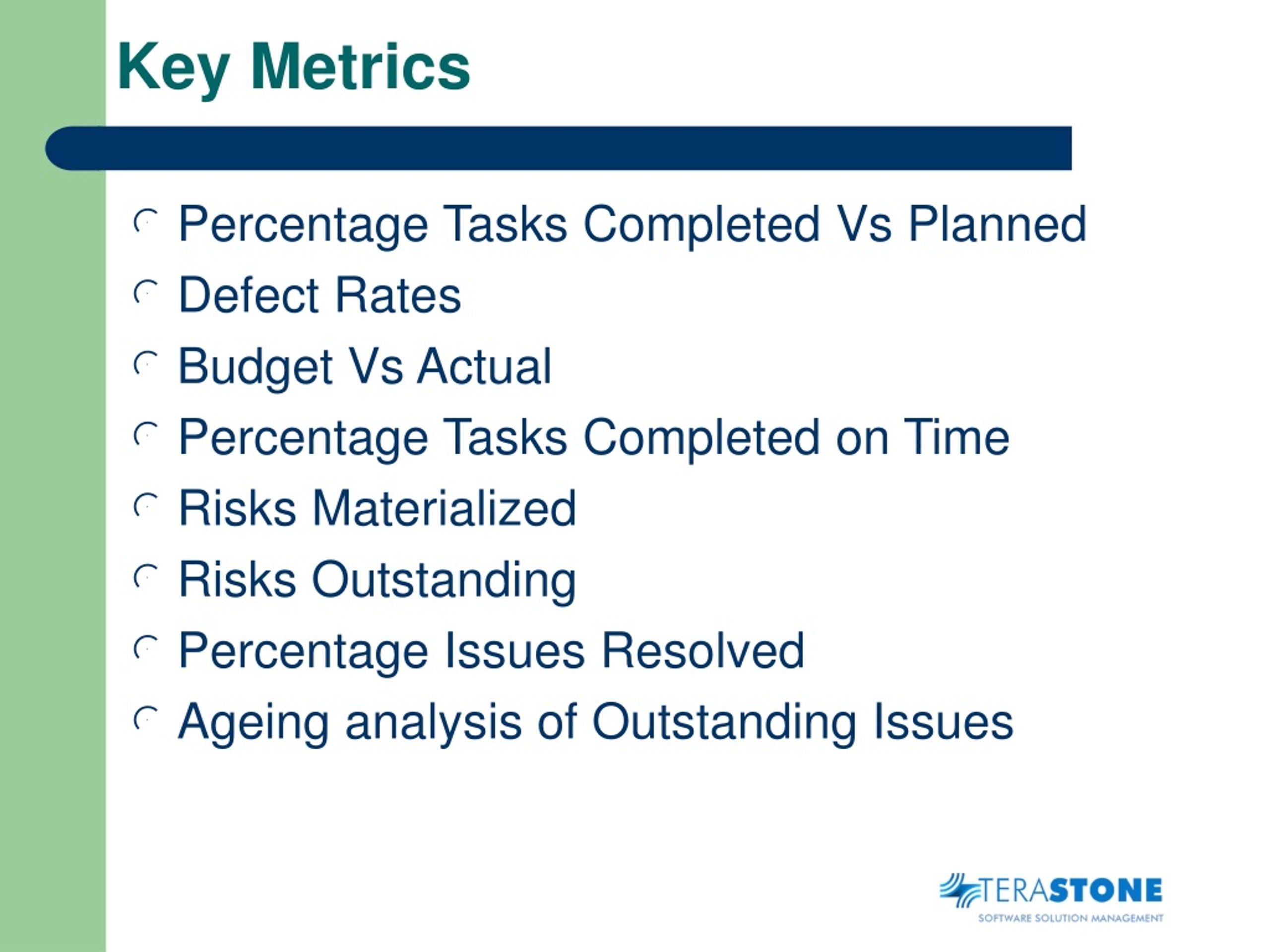 Key Metrics

Percentage Tasks Completed Vs Planned

Defect Rates

Budget Vs Actual

Percentage Tasks Completed on Time

Risks Materialized

Risks Outstanding

Percentage Issues Resolved

Ageing analysis of Outstanding Issues

TERASTONE
SOFTWARE SOLUTION MANAGEMENT